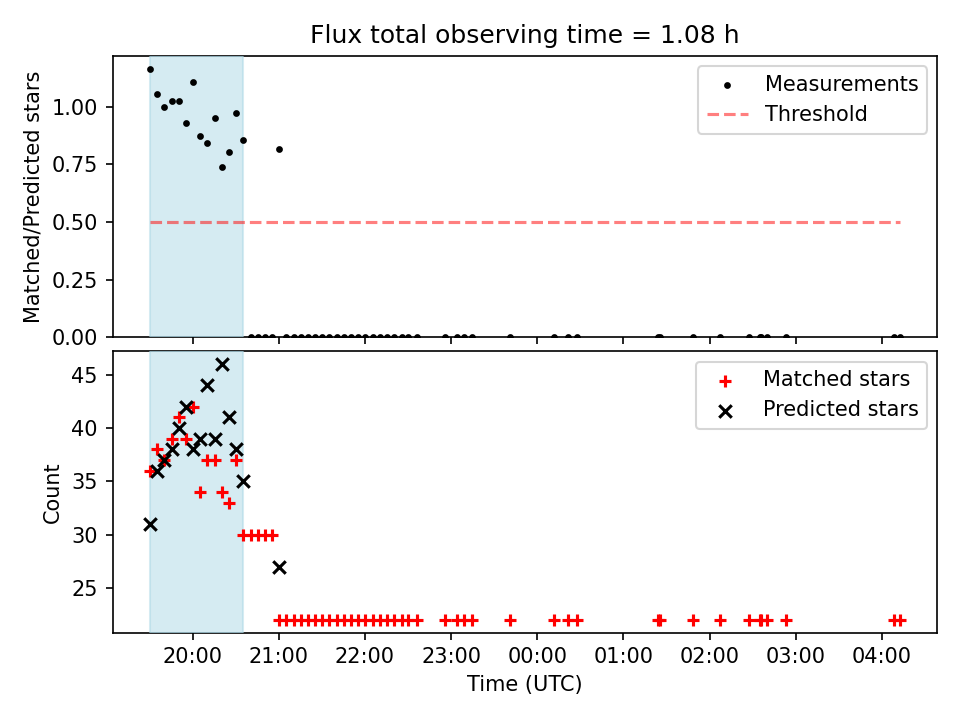 Flux total observing time = 1.08 h

Matched/Predicted stars

1.00
0.75
0.50
0.25
0.00

Measurements
Threshold

Count

45
40
35
30
25

Matched stars
Predicted stars

20:00 21:00 22:00 23:00 00:00 01:00 02:00 03:00 04:00

Time (UTC)